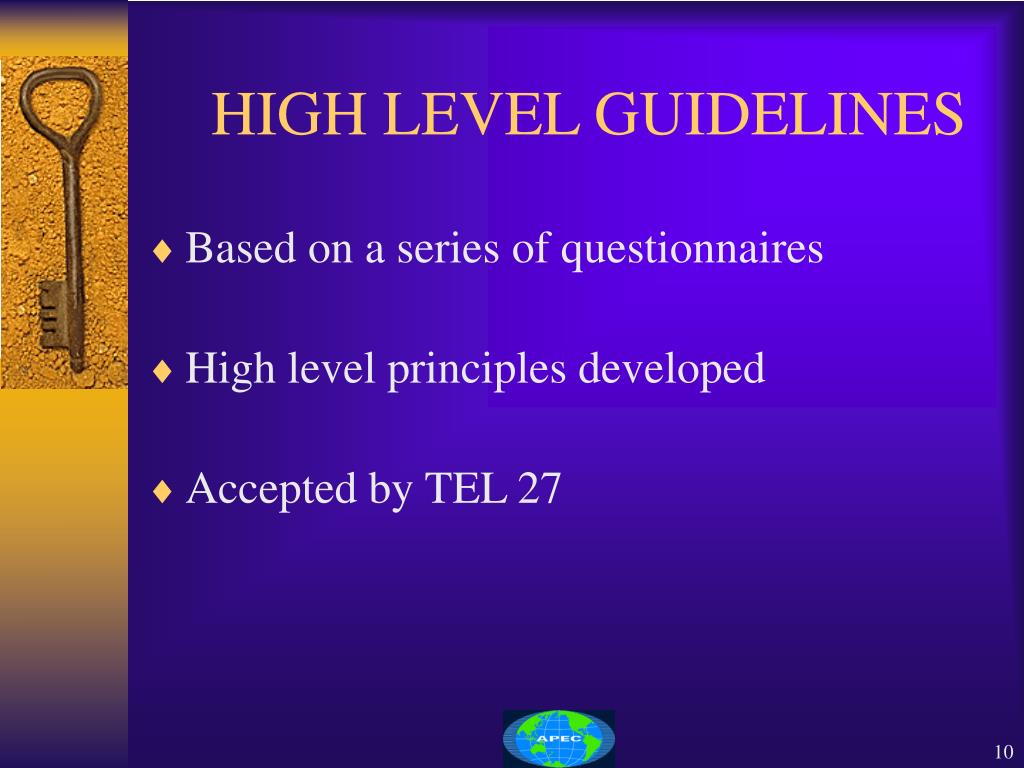 HIGH LEVEL GUIDELINES

♦ Based on a series of questionnaires

♦ High level principles developed

♦ Accepted by TEL 27

APEC

10